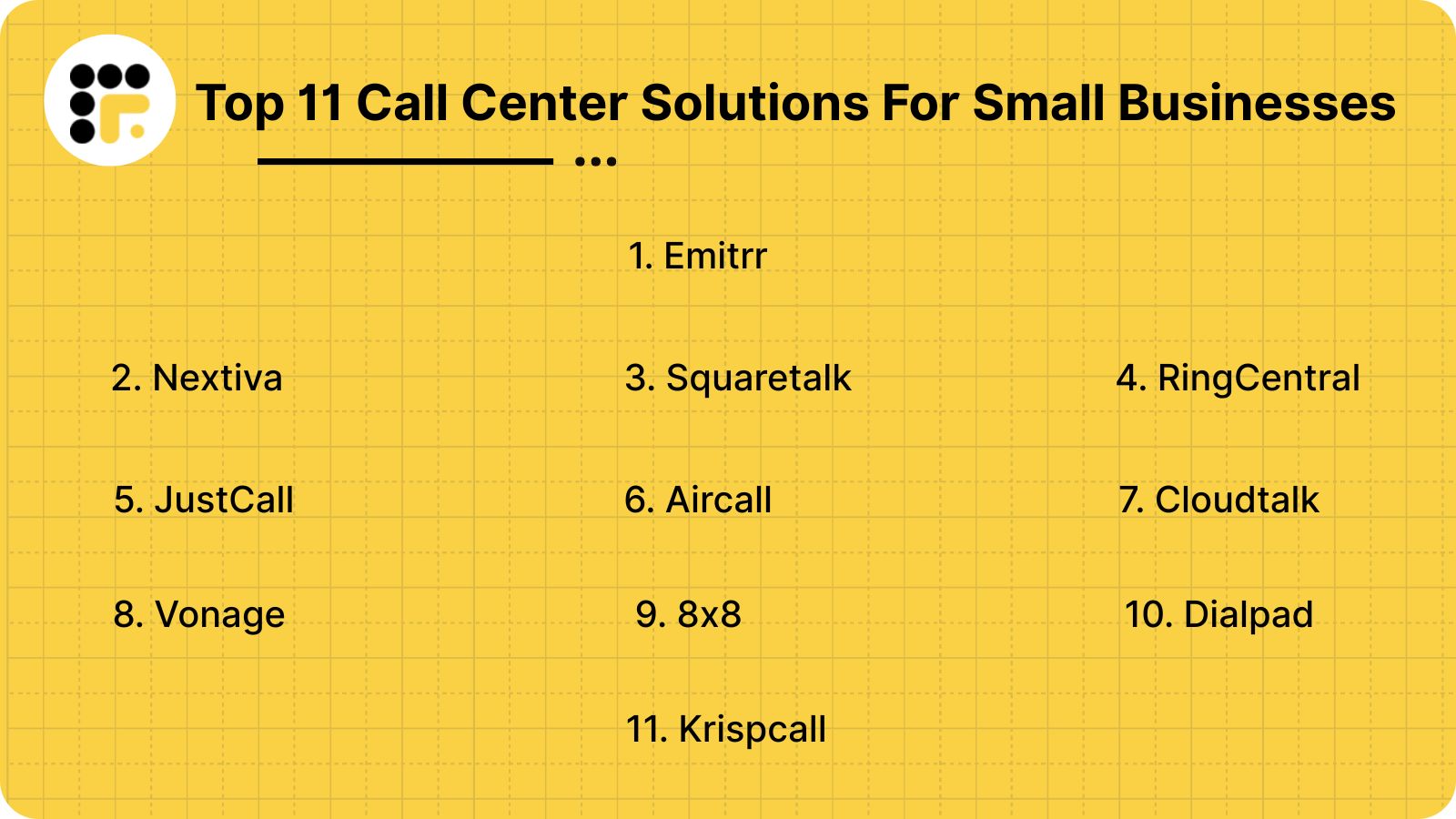 Top 11 Call Center Solutions For Small Businesses

1. Emitrr

2. Nextiva

3. Squaretalk

4. RingCentral

5. JustCall

6. Aircall

7. Cloudtalk

8. Vonage

9. 8x8

10. Dialpad

11. Krispcall